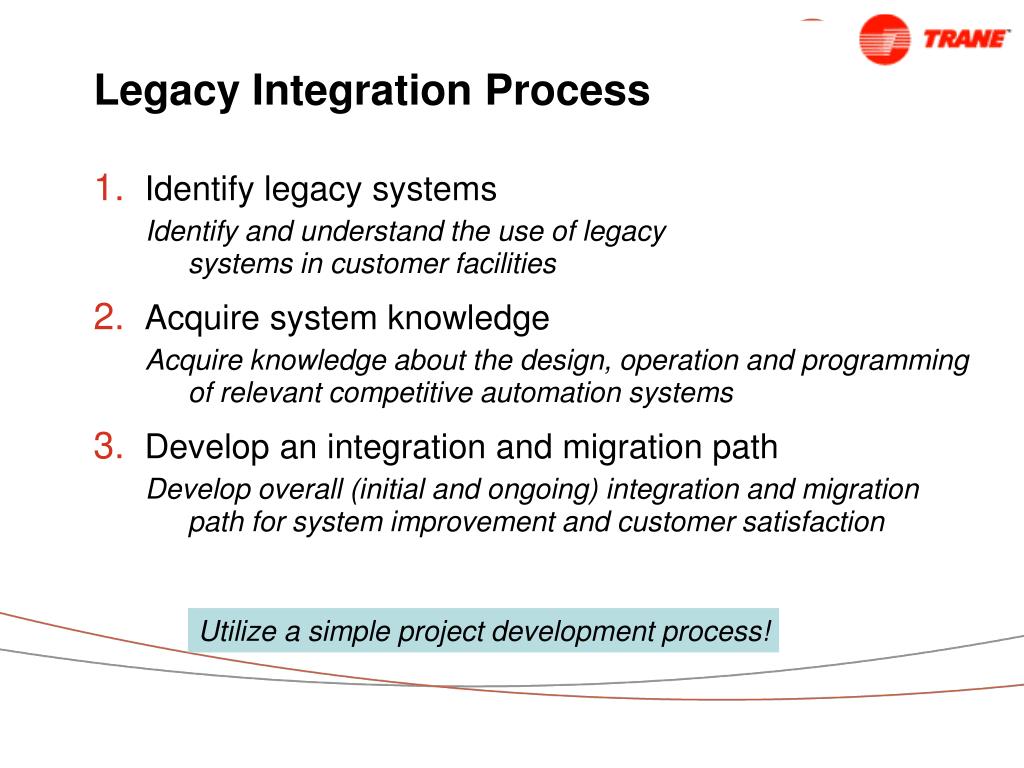 TRANE

Legacy Integration Process

1. Identify legacy systems
Identify and understand the use of legacy systems in customer facilities

2. Acquire system knowledge
Acquire knowledge about the design, operation and programming of relevant competitive automation systems

3. Develop an integration and migration path
Develop overall (initial and ongoing) integration and migration path for system improvement and customer satisfaction

Utilize a simple project development process!